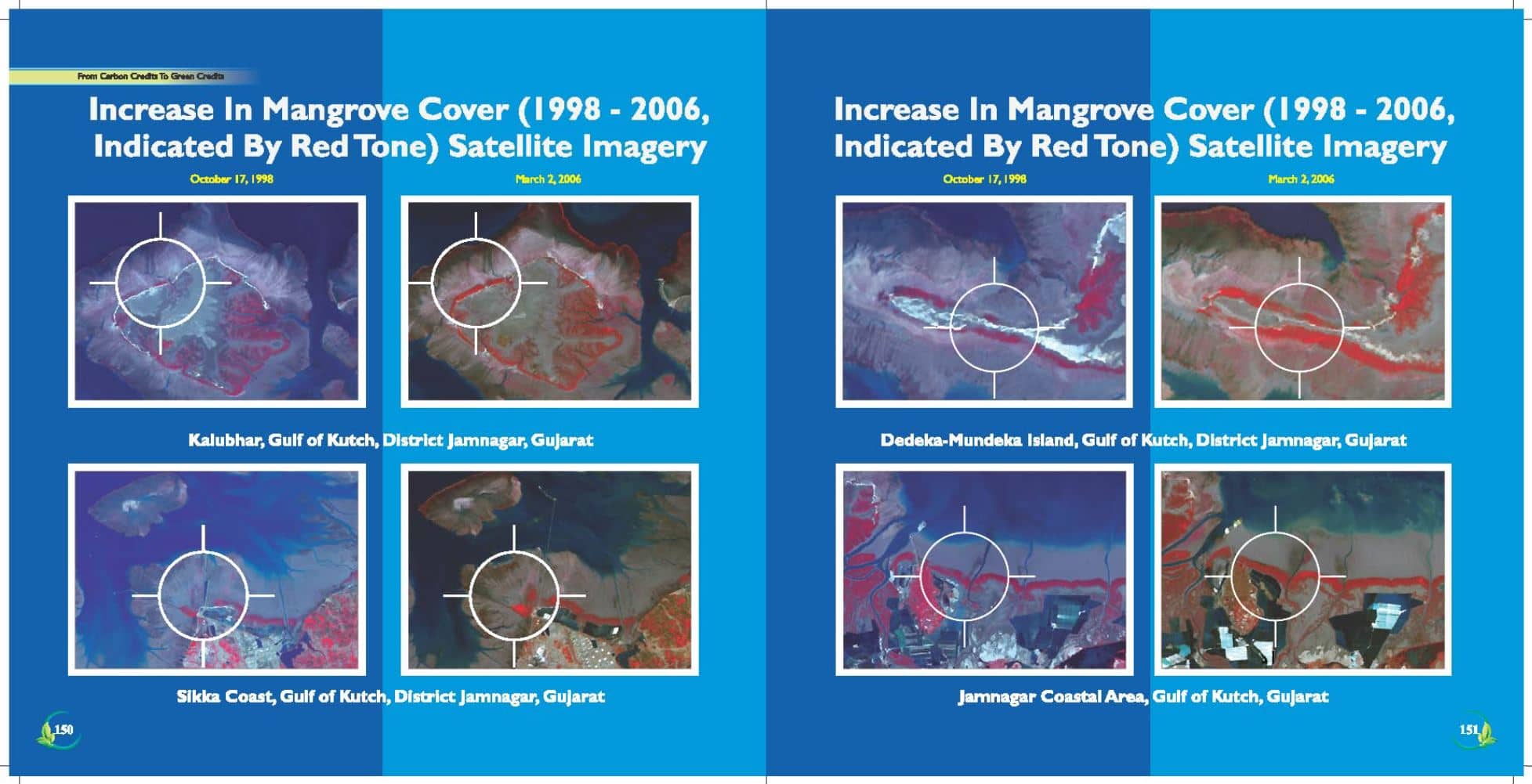 From Carbon Credits To Green Credits

Increase In Mangrove Cover (1998 - 2006, Indicated By Red Tone) Satellite Imagery

October 17, 1998

March 2, 2006

Kalubhar, Gulf of Kutch, District Jamnagar, Gujarat

Sikka Coast, Gulf of Kutch, District Jamnagar, Gujarat

150

Increase In Mangrove Cover (1998 - 2006, Indicated By Red Tone) Satellite Imagery

October 17, 1998

March 2, 2006

Dedeka-Mundeka Island, Gulf of Kutch, District Jamnagar, Gujarat

Jamnagar Coastal Area, Gulf of Kutch, Gujarat

151